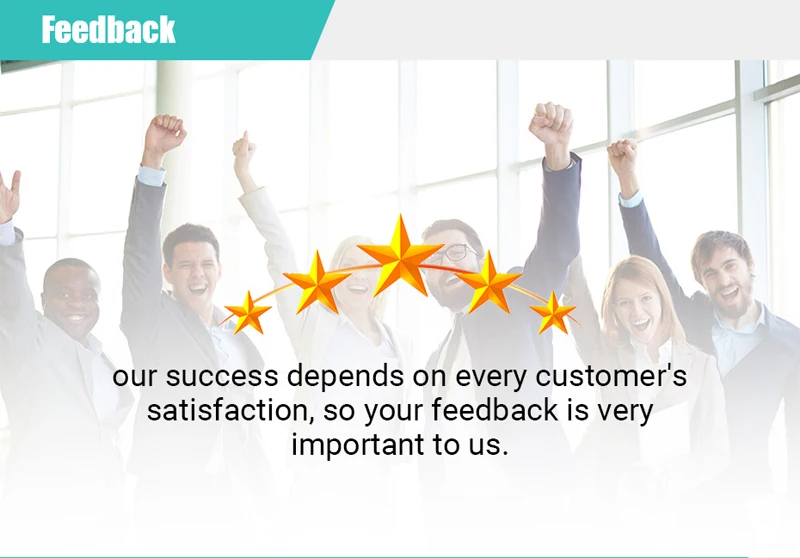 Feedback

our success depends on every customer's satisfaction, so your feedback is very important to us.